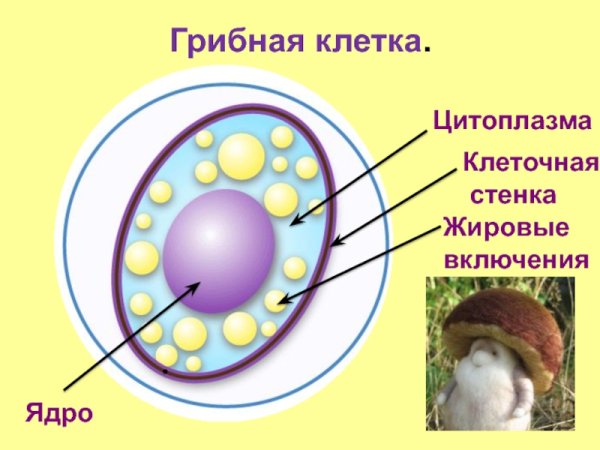 Грибная клетка.

Цитоплазма

Клеточная стенка

Жировые включения

Ядро